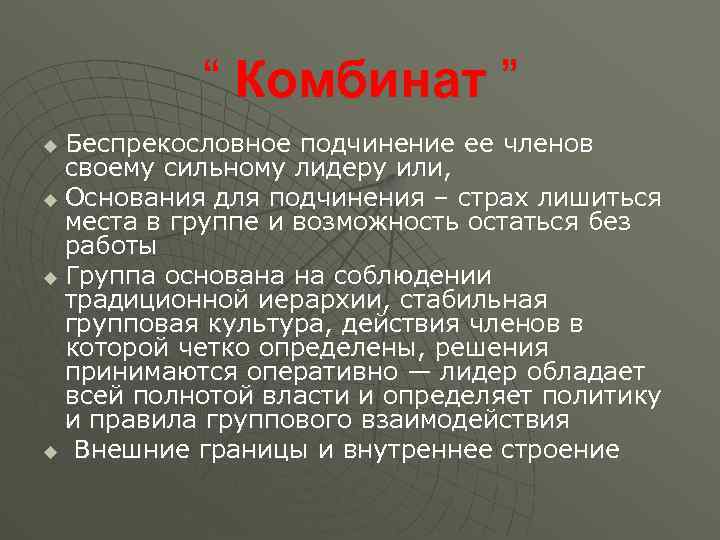 “ Комбинат ”

Беспрекословное подчинение ее членов своему сильному лидеру или,

Основания для подчинения – страх лишиться места в группе и возможность остаться без работы

Группа основана на соблюдении традиционной иерархии, стабильная групповая культура, действия членов в которой четко определены, решения принимаются оперативно — лидер обладает всей полнотой власти и определяет политику и правила группового взаимодействия

Внешние границы и внутреннее строение